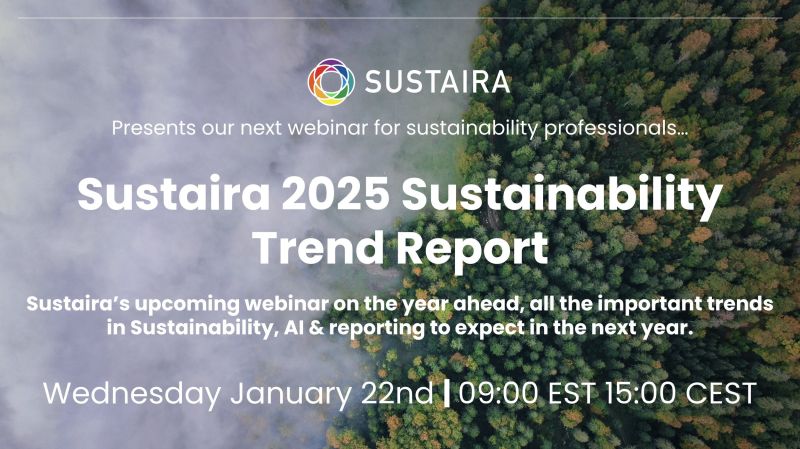 SUSTAIRA

Presents our next webinar for sustainability professionals...

Sustaira 2025 Sustainability Trend Report

Sustaira's upcoming webinar on the year ahead, all the important trends in Sustainability, AI & reporting to expect in the next year.

Wednesday January 22nd | 09:00 EST 15:00 CEST